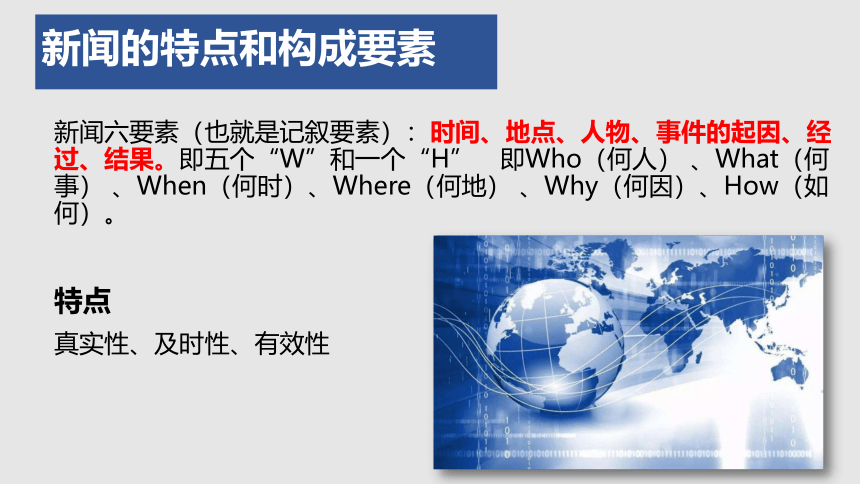 新闻的特点和构成要素

新闻六要素（也就是记叙要素）：时间、地点、人物、事件的起因、经过、结果。即五个“W”和一个“H” 即Who（何人）、What（何事）、When（何时）、Where（何地）、Why（何因）、How（如何）。

特点

真实性、及时性、有效性